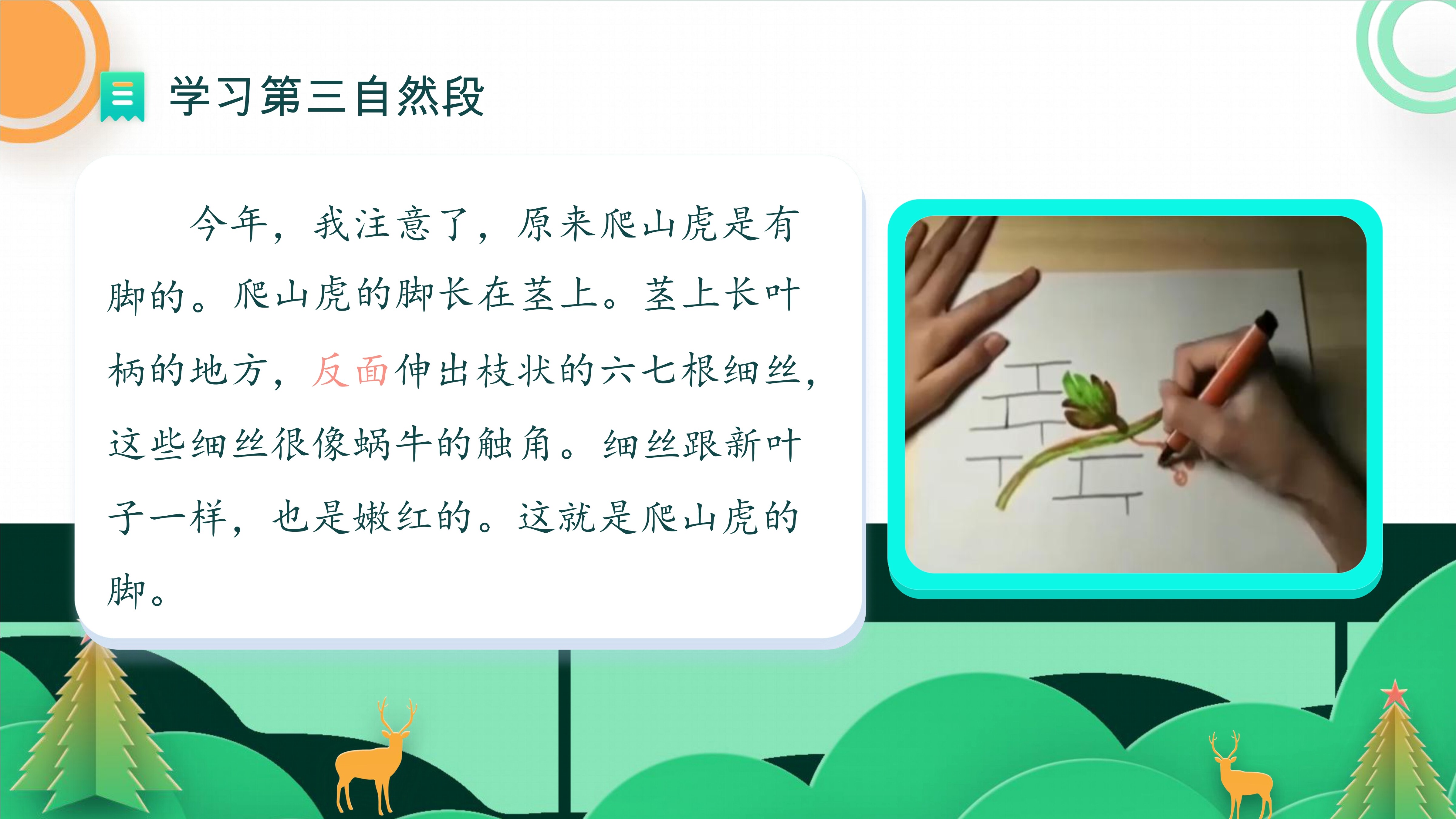 学习第三自然段

今年，我注意了，原来爬山虎是有脚的。爬山虎的脚长在茎上。茎上长叶柄的地方，反面伸出枝状的六七根细丝，这些细丝很像蜗牛的触角。细丝跟新叶子一样，也是嫩红的。这就是爬山虎的脚。